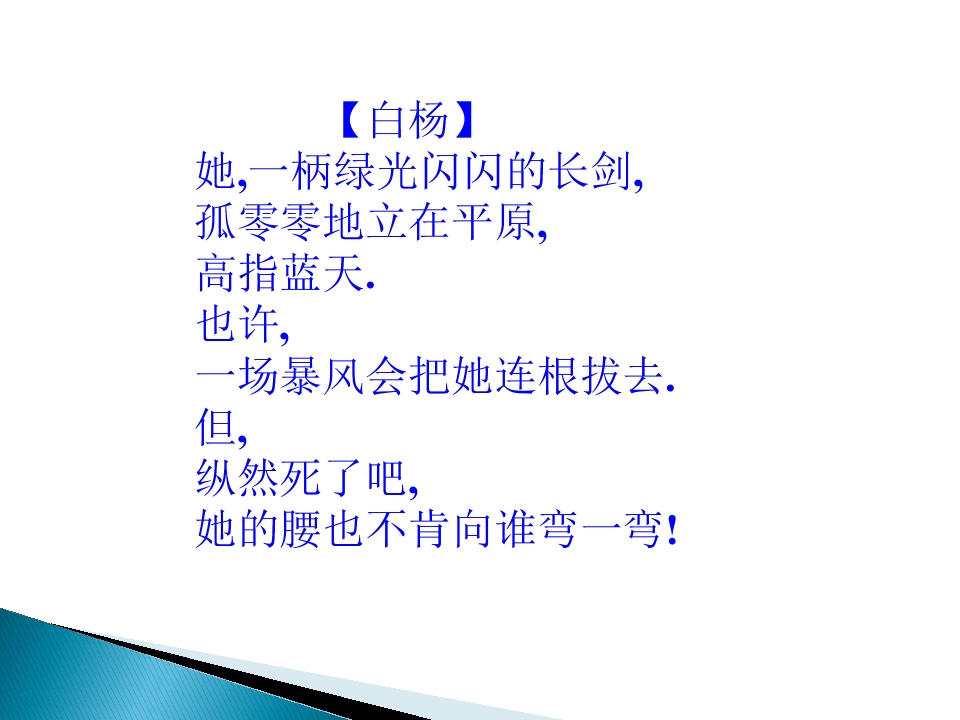 【白杨】
她,一柄绿光闪闪的长剑,
孤零零地立在平原,
高指蓝天.
也许,
一场暴风会把她连根拔去.
但,
纵然死了吧,
她的腰也不肯向谁弯一弯!